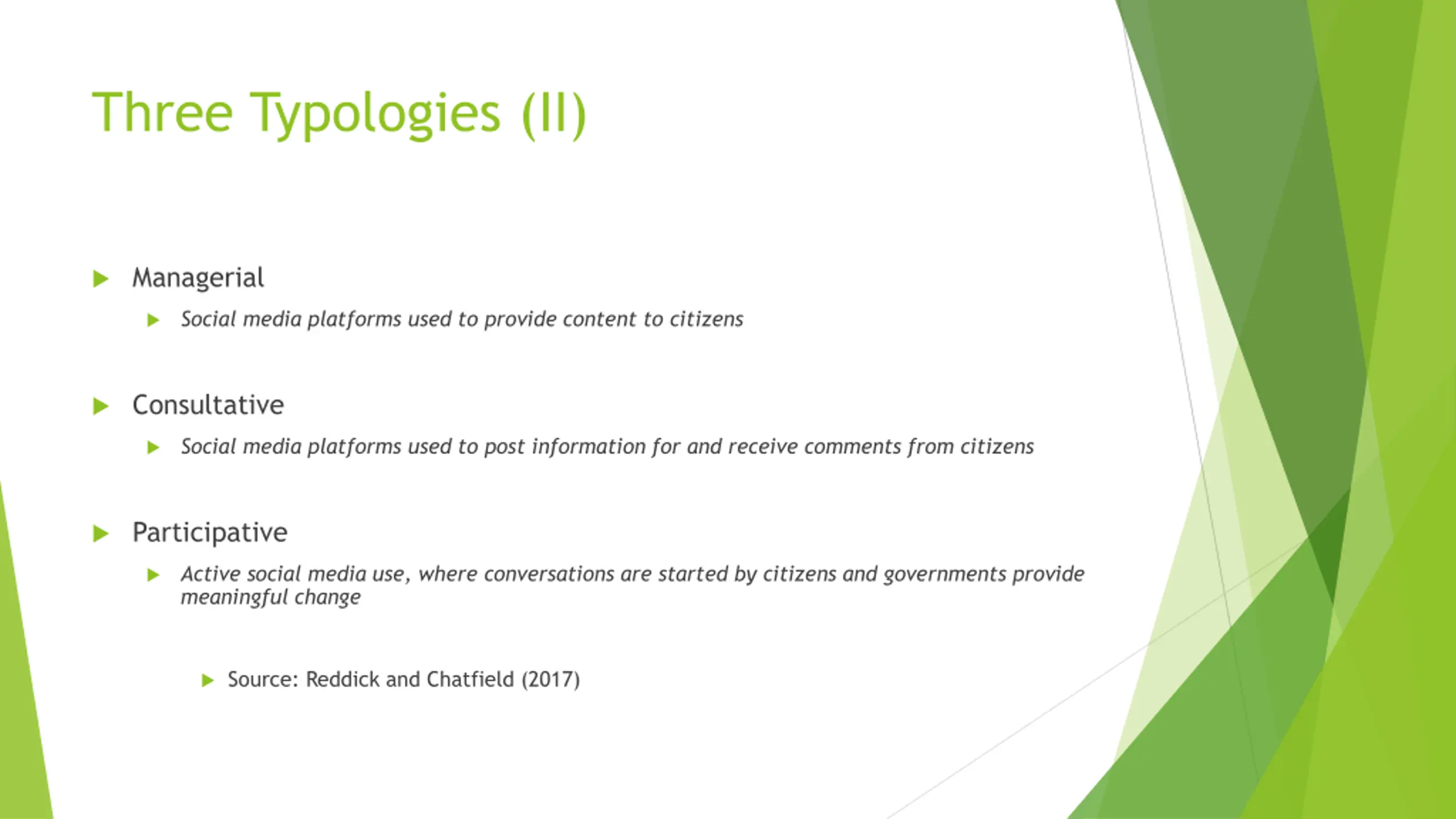 Three Typologies (II)

Managerial

Social media platforms used to provide content to citizens

Consultative

Social media platforms used to post information for and receive comments from citizens

Participative

Active social media use, where conversations are started by citizens and governments provide meaningful change

Source: Reddick and Chatfield (2017)